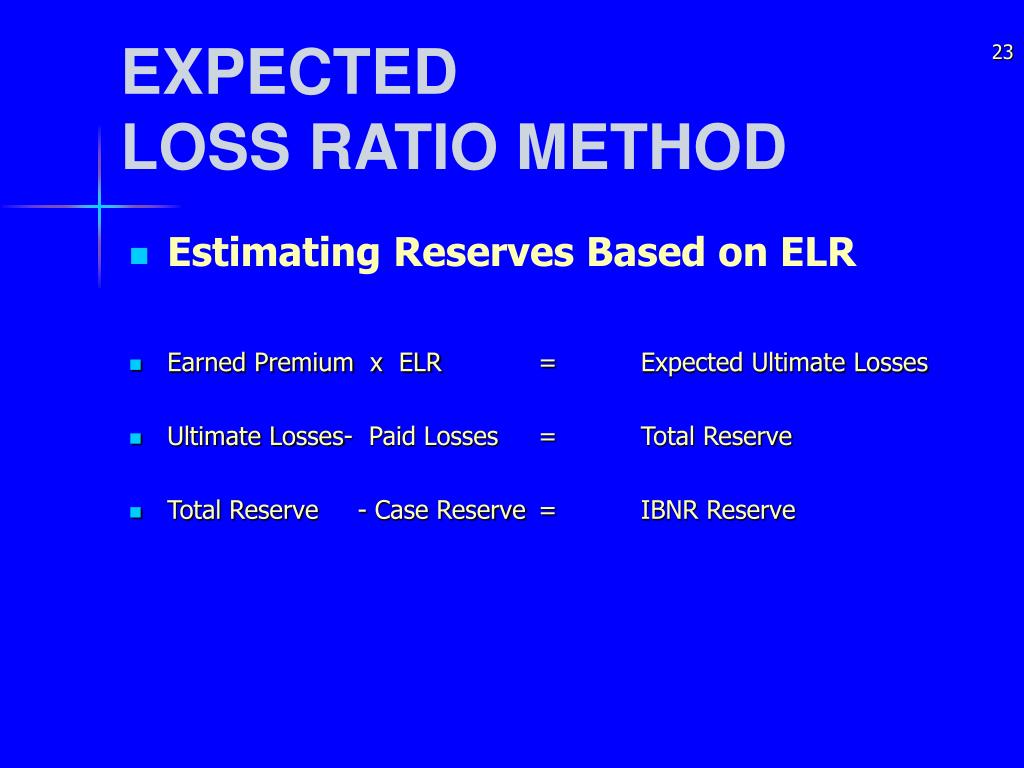 23

EXPECTED
LOSS RATIO METHOD

Estimating Reserves Based on ELR

Earned Premium x ELR = Expected Ultimate Losses

Ultimate Losses- Paid Losses = Total Reserve

Total Reserve - Case Reserve = IBNR Reserve